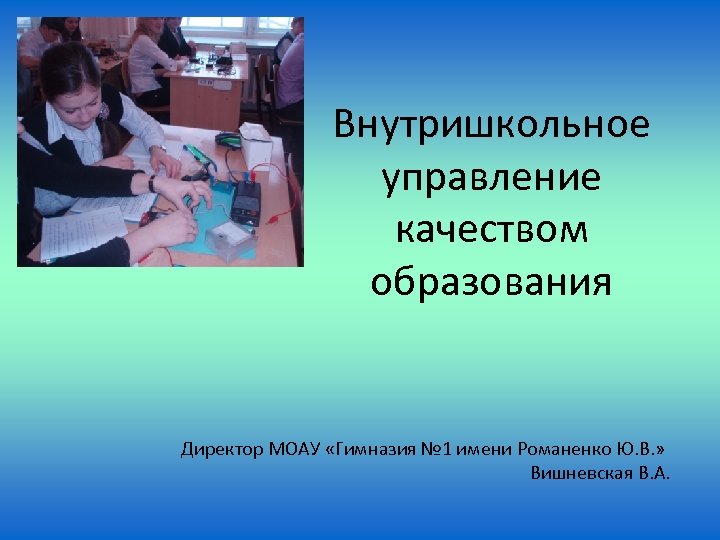 Внутришкольное управление качеством образования

Директор МОАУ «Гимназия №1 имени Романенко Ю.В.»
Вишневская В.А.